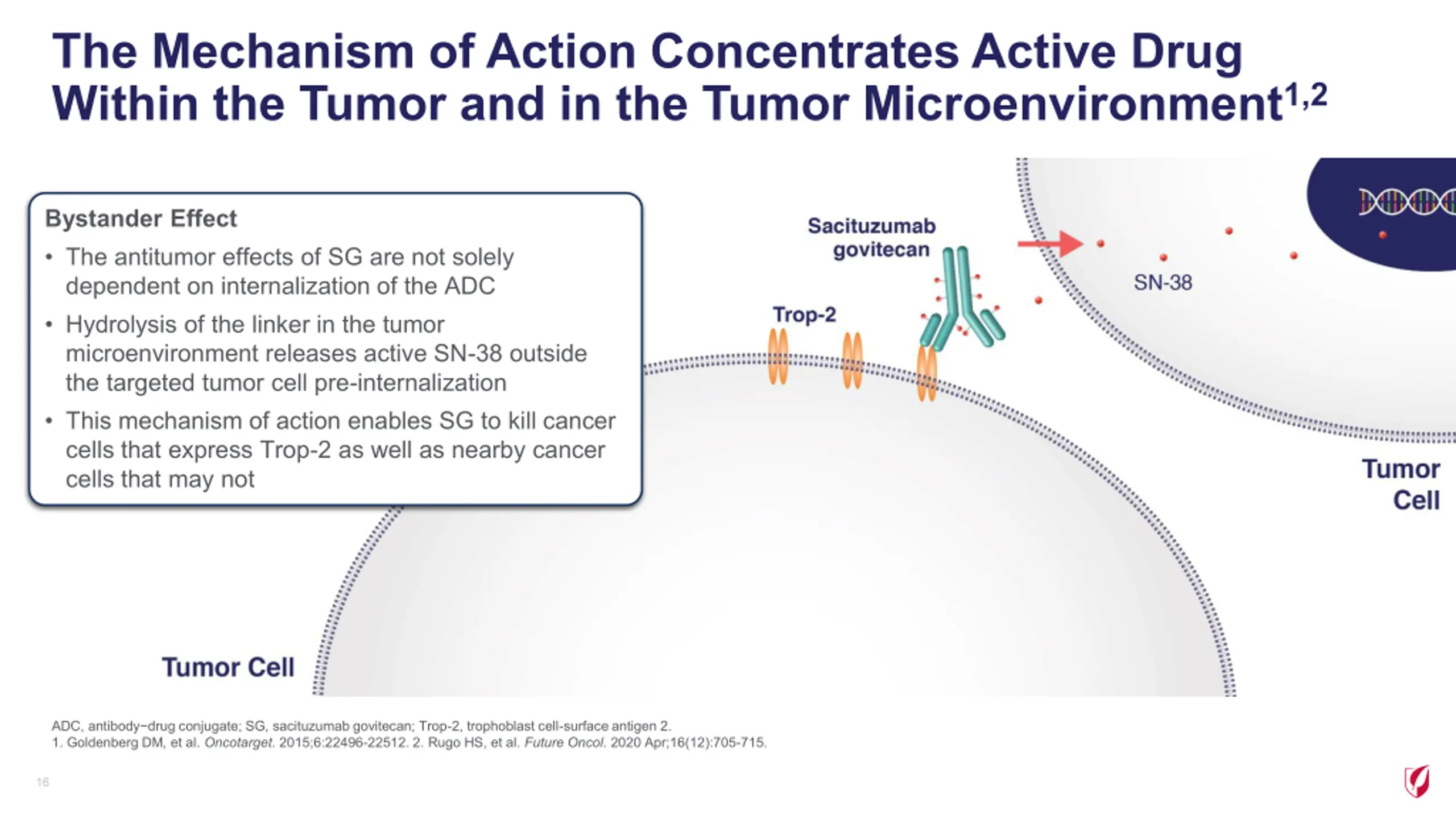 The Mechanism of Action Concentrates Active Drug Within the Tumor and in the Tumor Microenvironment$^{1,2}$

Bystander Effect

• The antitumor effects of SG are not solely dependent on internalization of the ADC
• Hydrolysis of the linker in the tumor microenvironment releases active SN-38 outside the targeted tumor cell pre-internalization
• This mechanism of action enables SG to kill cancer cells that express Trop-2 as well as nearby cancer cells that may not

Sacituzumab govitecan

Trop-2

SN-38

Tumor Cell

Tumor Cell

ADC, antibody–drug conjugate; SG, sacituzumab govitecan; Trop-2, trophoblast cell-surface antigen 2.
1. Goldenberg DM, et al. Oncotarget. 2015;6:22496-22512. 2. Rugo HS, et al. Future Oncol. 2020 Apr;16(12):705-715.

16